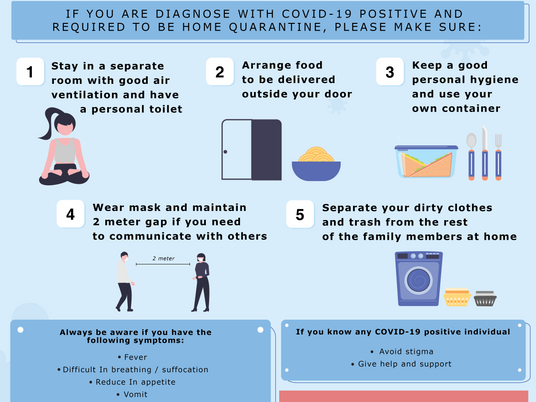 IF YOU ARE DIAGNOSE WITH COVID-19 POSITIVE AND REQUIRED TO BE HOME QUARANTINE, PLEASE MAKE SURE:

1 Stay in a separate room with good air ventilation and have a personal toilet

2 Arrange food to be delivered outside your door

3 Keep a good personal hygiene and use your own container

4 Wear mask and maintain 2 meter gap if you need to communicate with others

2 meter

5 Separate your dirty clothes and trash from the rest of the family members at home

Always be aware if you have the following symptoms:

• Fever
• Difficult In breathing / suffocation
• Reduce In appetite
• Vomit

If you know any COVID-19 positive individual

• Avoid stigma
• Give help and support